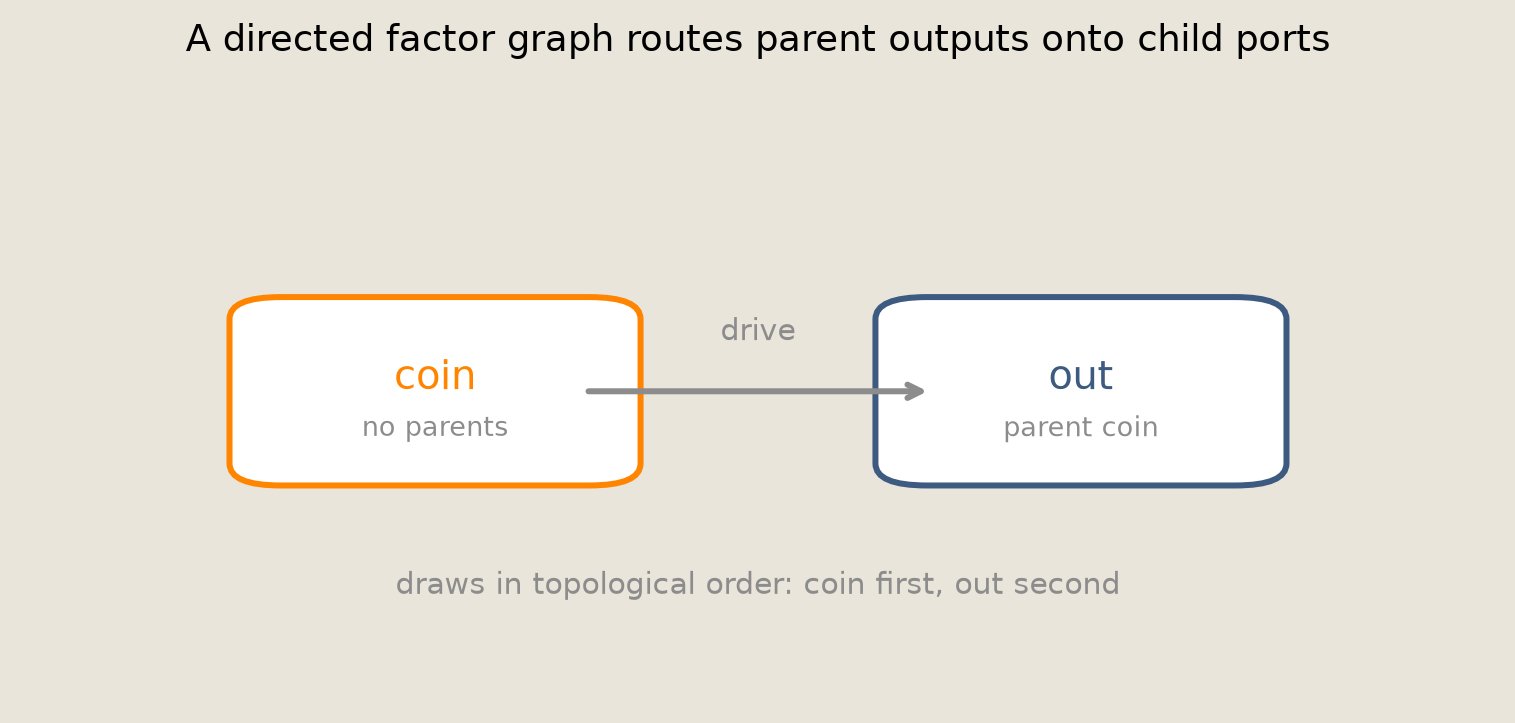 A directed factor graph routes parent outputs onto child ports

coin
no parents

drive

out
parent coin

draws in topological order: coin first, out second